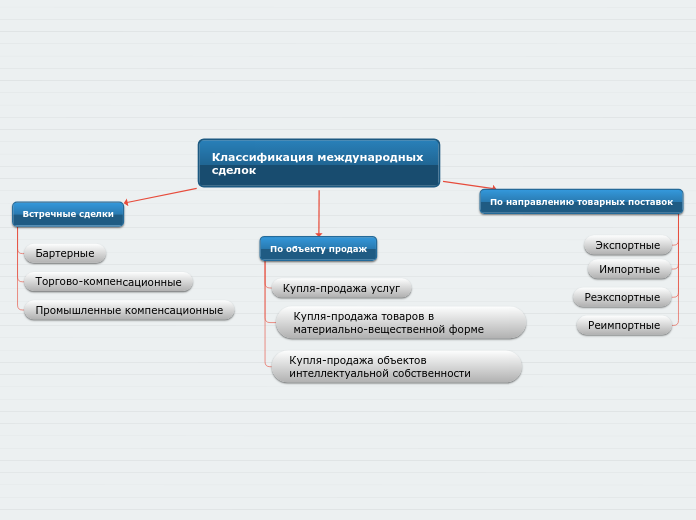 Классификация международных сделок

Встречные сделки

Бартерные

Торгово-компенсационные

Промышленные компенсационные

По объекту продаж

Купля-продажа услуг

Купля-продажа товаров в материально-вещественной форме

Купля-продажа объектов интеллектуальной собственности

По направлению товарных поставок

Экспортные

Импортные

Реэкспортные

Реимпортные